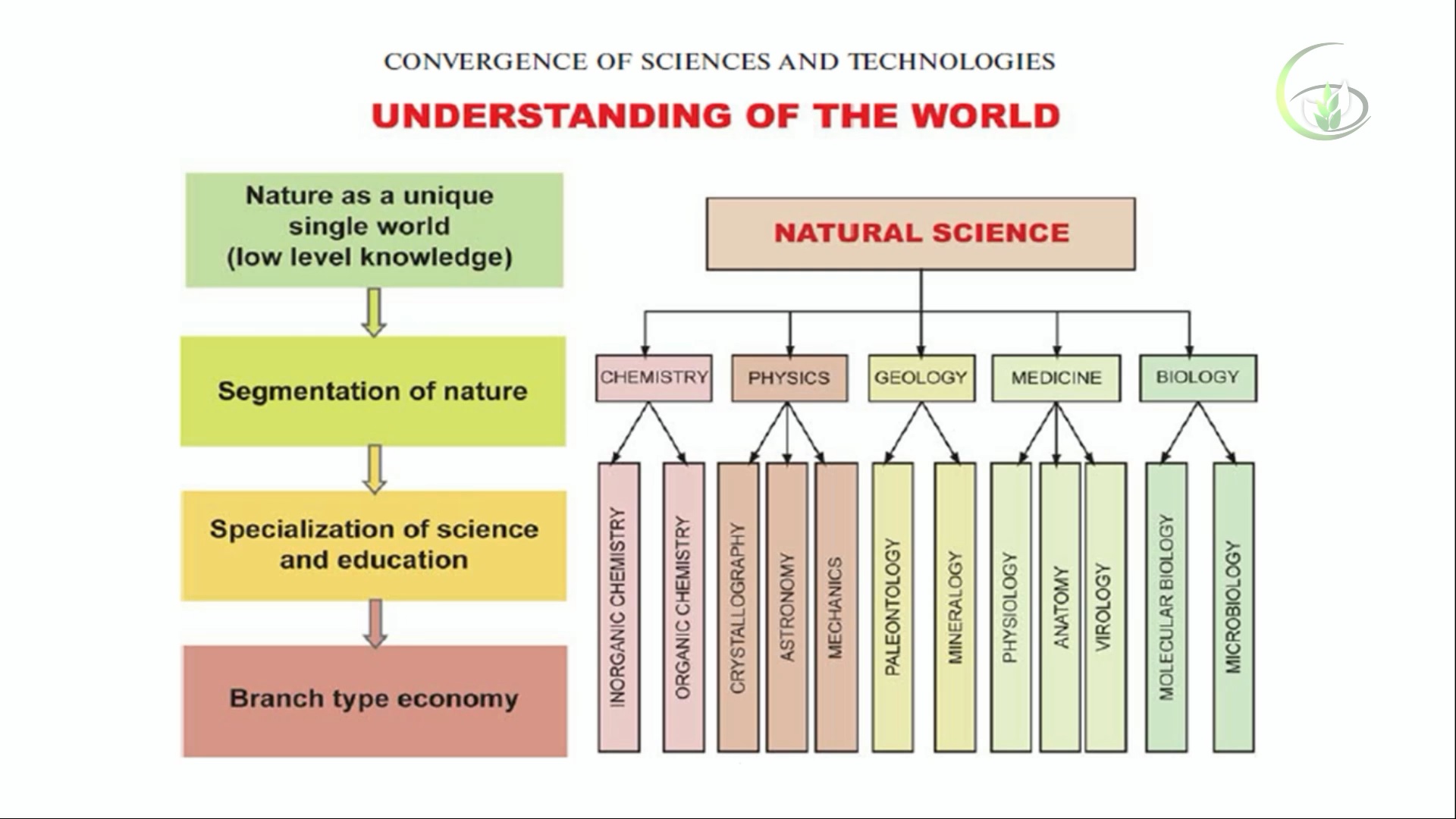 CONVERGENCE OF SCIENCES AND TECHNOLOGIES

UNDERSTANDING OF THE WORLD

Nature as a unique single world (low level knowledge)

Segmentation of nature

Specialization of science and education

Branch type economy

NATURAL SCIENCE

CHEMISTRY

PHYSICS

GEOLOGY

MEDICINE

BIOLOGY

INORGANIC CHEMISTRY

ORGANIC CHEMISTRY

CRYSTALLOGRAPHY

ASTRONOMY

MECHANICS

PALEONTOLOGY

MINERALOGY

PHYSIOLOGY

ANATOMY

VIROLOGY

MOLECULAR BIOLOGY

MICROBIOLOGY